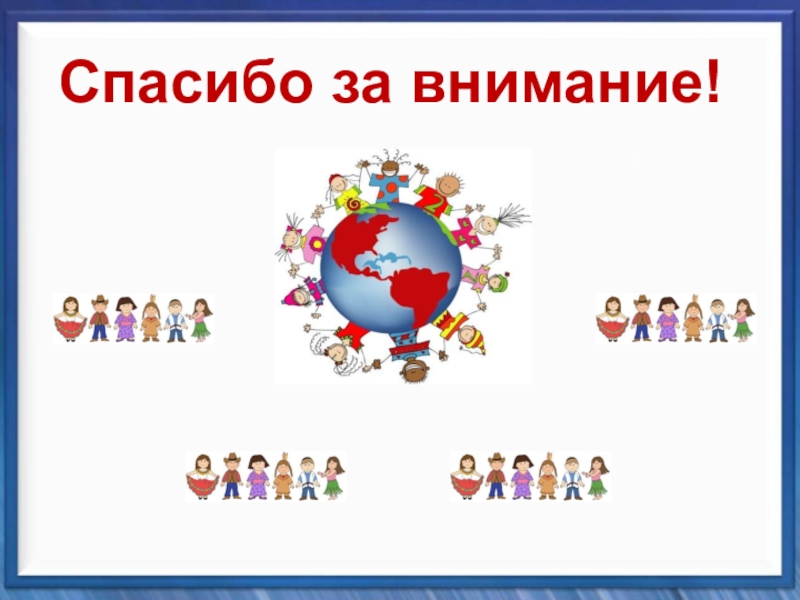 Спасибо за внимание!